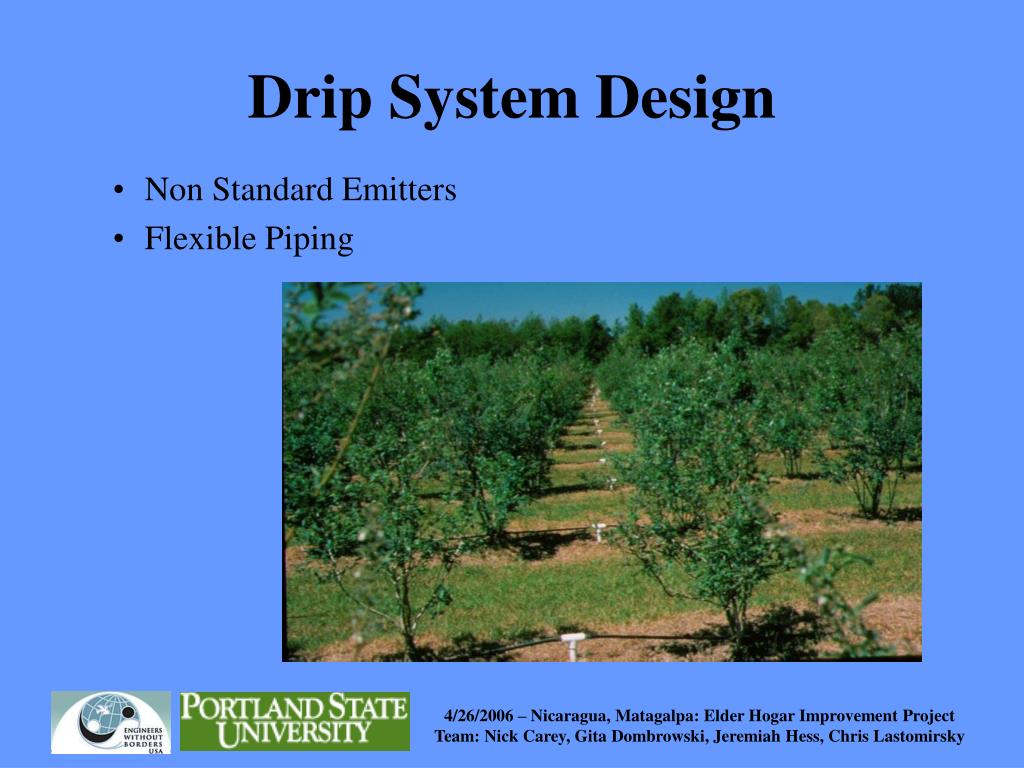 Drip System Design

• Non Standard Emitters
• Flexible Piping

ENGINEERS WITHOUT BORDERS USA

PORTLAND STATE UNIVERSITY

4/26/2006 – Nicaragua, Matagalpa: Elder Hogar Improvement Project
Team: Nick Carey, Gita Dombrowski, Jeremiah Hess, Chris Lastomirsky